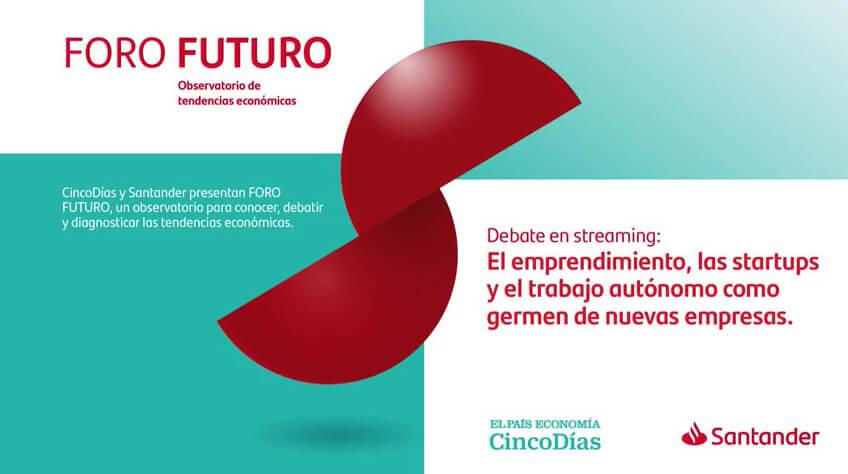 FORO FUTURO

Observatorio de tendencias económicas

CincoDías y Santander presentan FORO FUTURO, un observatorio para conocer, debatir y diagnosticar las tendencias económicas.

Debate en streaming:

El emprendimiento, las startups y el trabajo autónomo como germen de nuevas empresas.

EL PAÍS ECONOMÍA
CincoDías

Santander